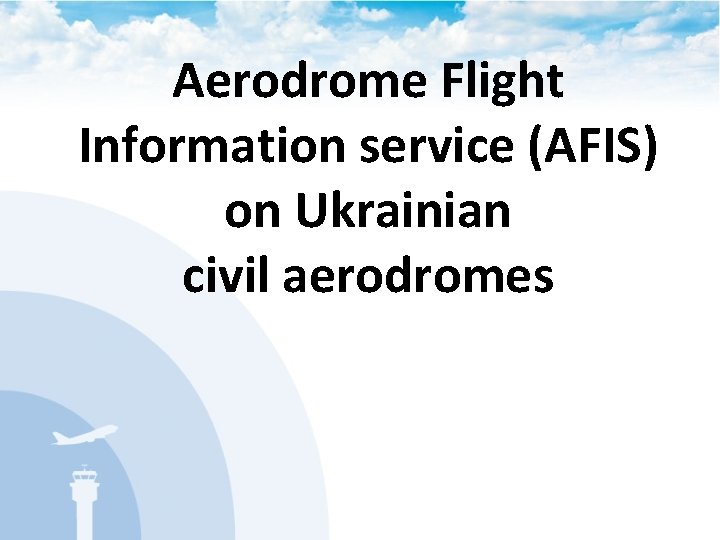 Aerodrome Flight Information service (AFIS) on Ukrainian civil aerodromes